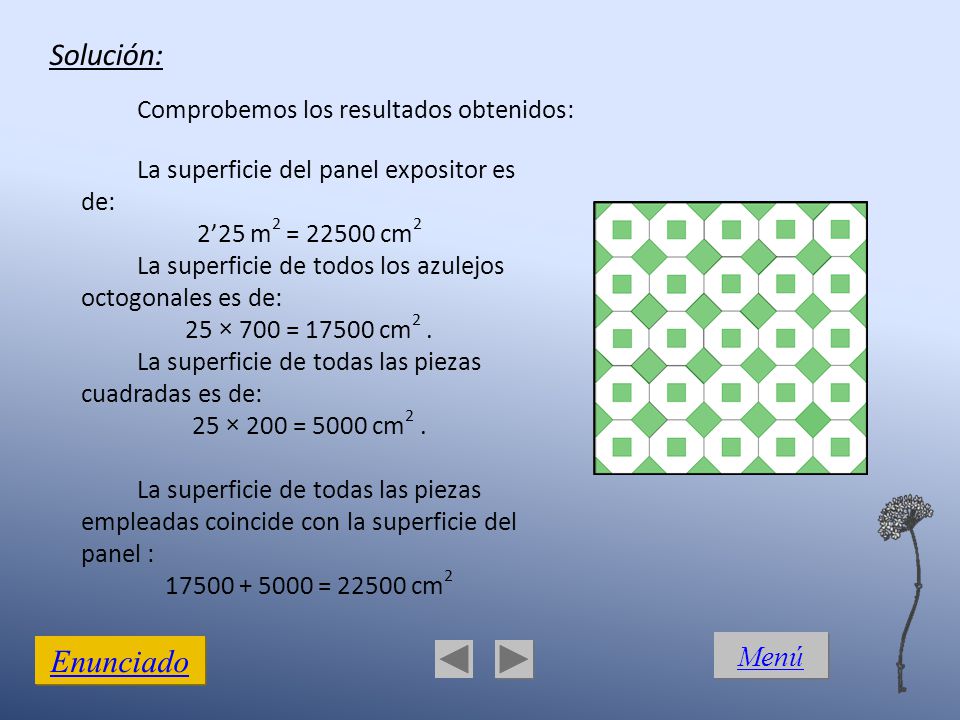 Solución:

Comprobemos los resultados obtenidos:

La superficie del panel expositor es de:

$2'25\ m^2 = 22500\ cm^2$

La superficie de todos los azulejos octogonales es de:

$25 \times 700 = 17500\ cm^2$ .

La superficie de todas las piezas cuadradas es de:

$25 \times 200 = 5000\ cm^2$ .

La superficie de todas las piezas empleadas coincide con la superficie del panel :

$17500 + 5000 = 22500\ cm^2$

Enunciado

Menú